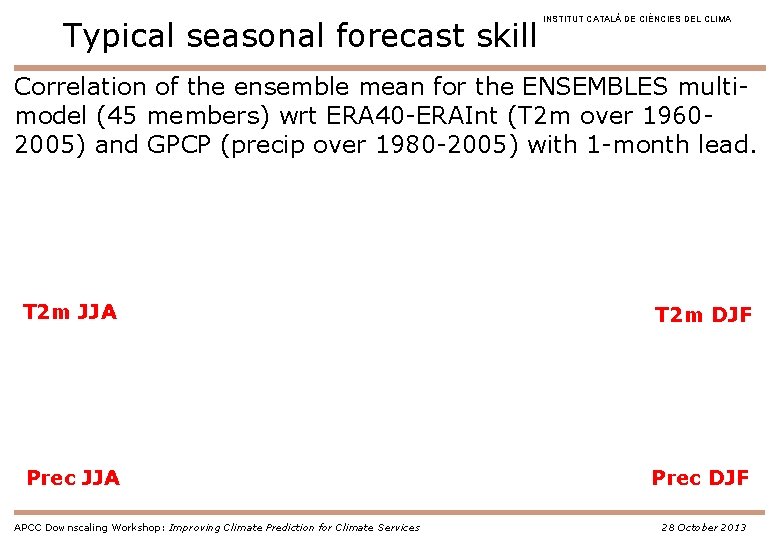 Typical seasonal forecast skill

INSTITUT CATALÀ DE CIÈNCIES DEL CLIMA

Correlation of the ensemble mean for the ENSEMBLES multi-model (45 members) wrt ERA40-ERAInt (T2m over 1960-2005) and GPCP (precip over 1980-2005) with 1-month lead.

T2m JJA

T2m DJF

Prec JJA

Prec DJF

APCC Downscaling Workshop: Improving Climate Prediction for Climate Services

28 October 2013